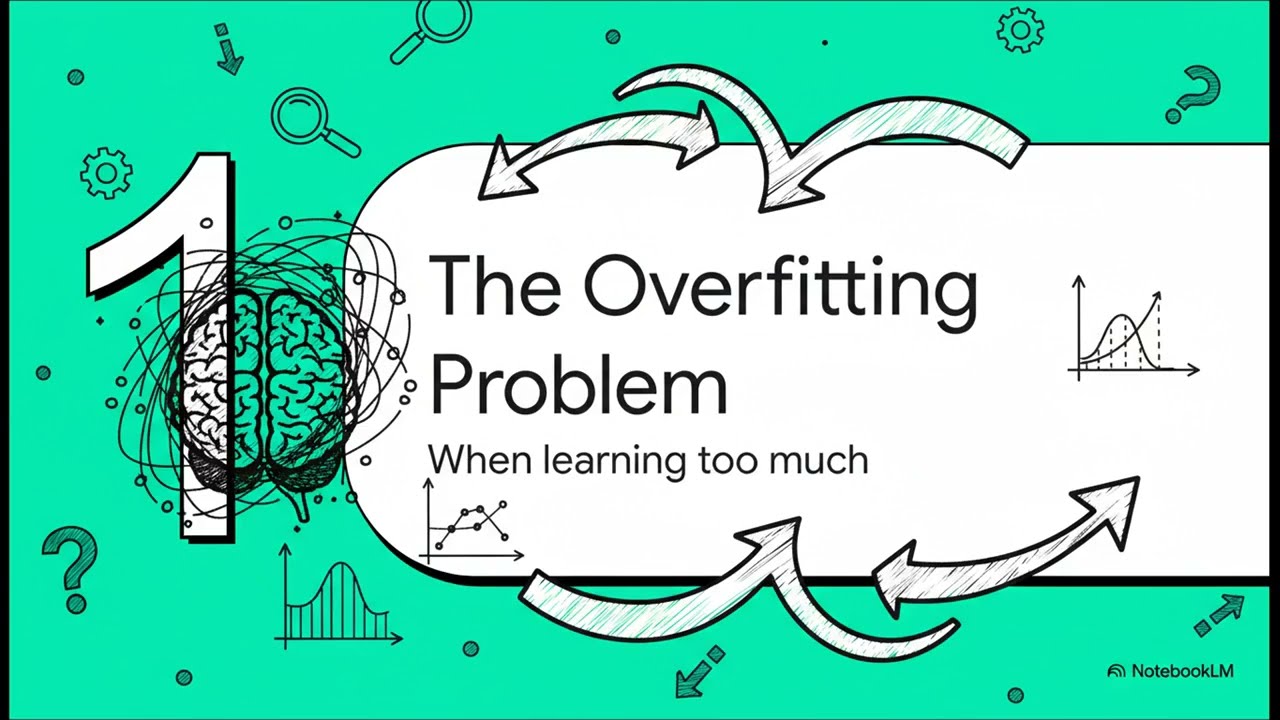 1

The Overfitting Problem

When learning too much

NotebookLM